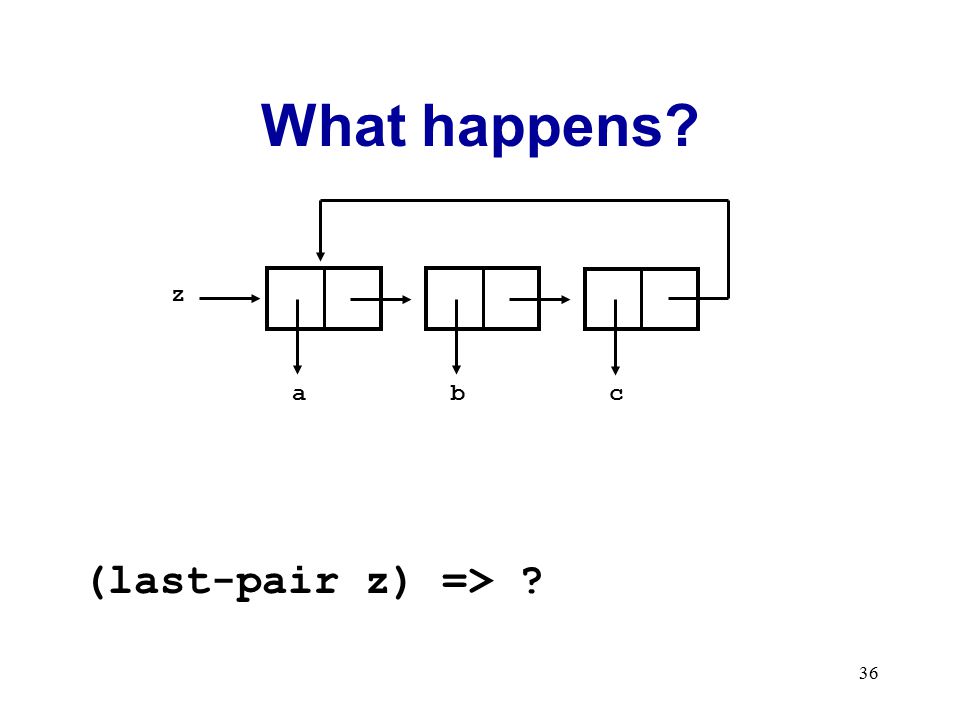 What happens?

z

a b c

(last-pair z) => ?

36